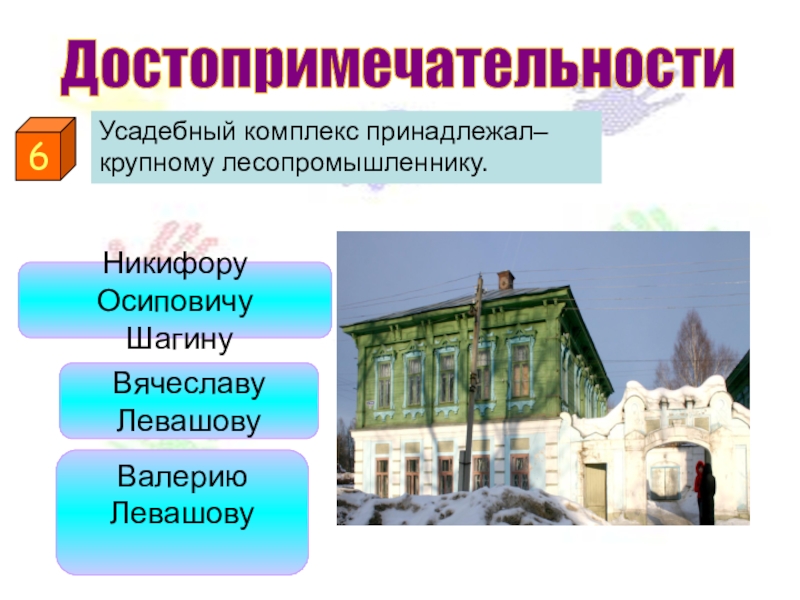 Достопримечательности

6

Усадебный комплекс принадлежал– крупному лесопромышленнику.

Никифору Осиповичу Шагину

Вячеславу Левашову

Валерию Левашову